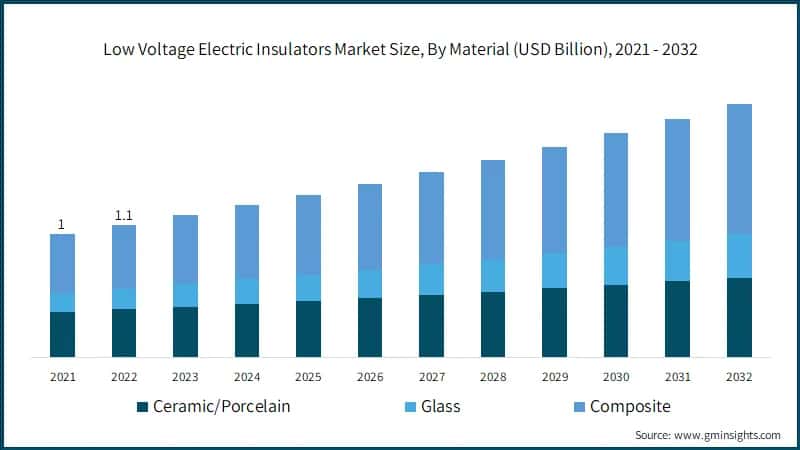 Low Voltage Electric Insulators Market Size, By Material (USD Billion), 2021 - 2032

1
1.1

2021 2022 2023 2024 2025 2026 2027 2028 2029 2030 2031 2032

Ceramic/Porcelain Glass Composite

Source: www.gminsights.com